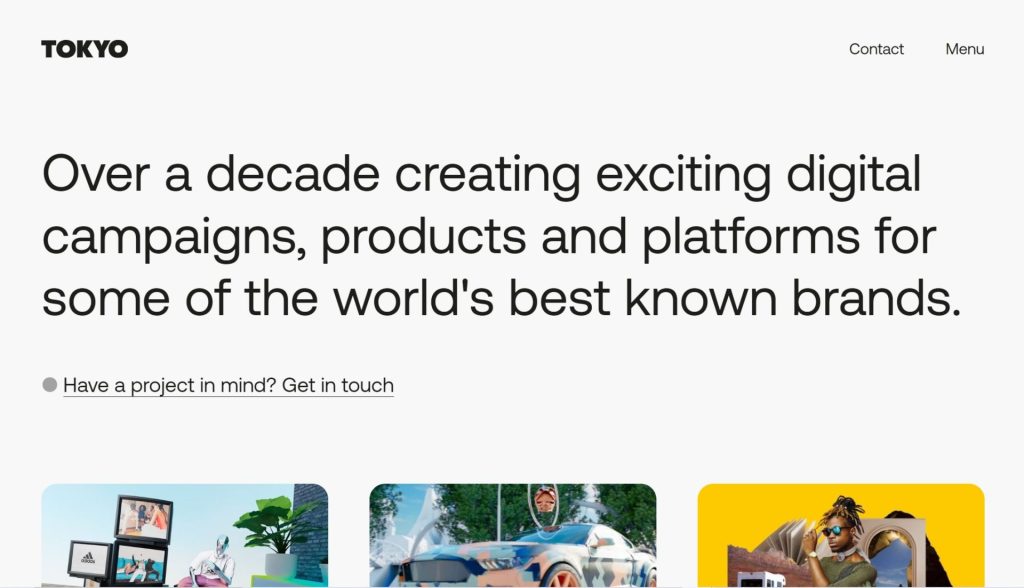 TOKYO

Contact Menu

Over a decade creating exciting digital campaigns, products and platforms for some of the world's best known brands.

Have a project in mind? Get in touch

adidas